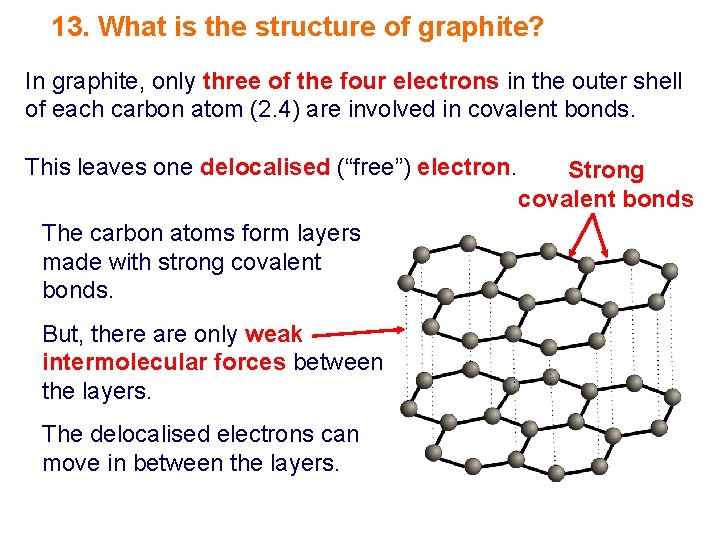 13. What is the structure of graphite?

In graphite, only three of the four electrons in the outer shell of each carbon atom (2.4) are involved in covalent bonds.

This leaves one delocalised (“free”) electron.

Strong covalent bonds

The carbon atoms form layers made with strong covalent bonds.

But, there are only weak intermolecular forces between the layers.

The delocalised electrons can move in between the layers.